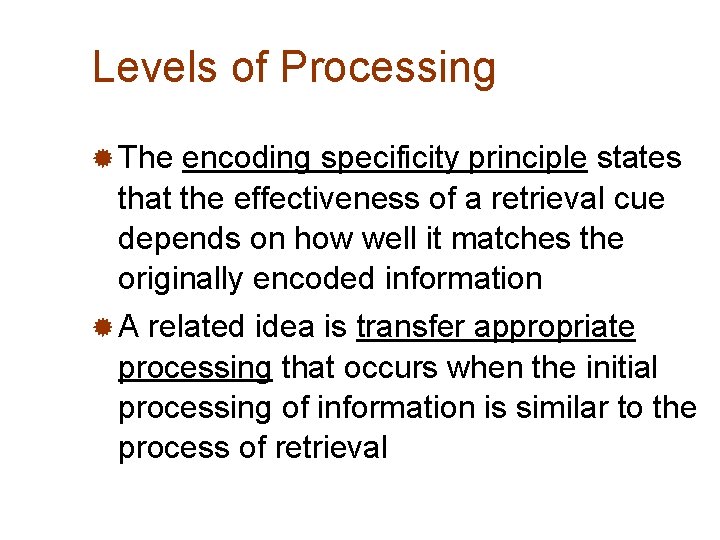 Levels of Processing

The encoding specificity principle states that the effectiveness of a retrieval cue depends on how well it matches the originally encoded information

A related idea is transfer appropriate processing that occurs when the initial processing of information is similar to the process of retrieval